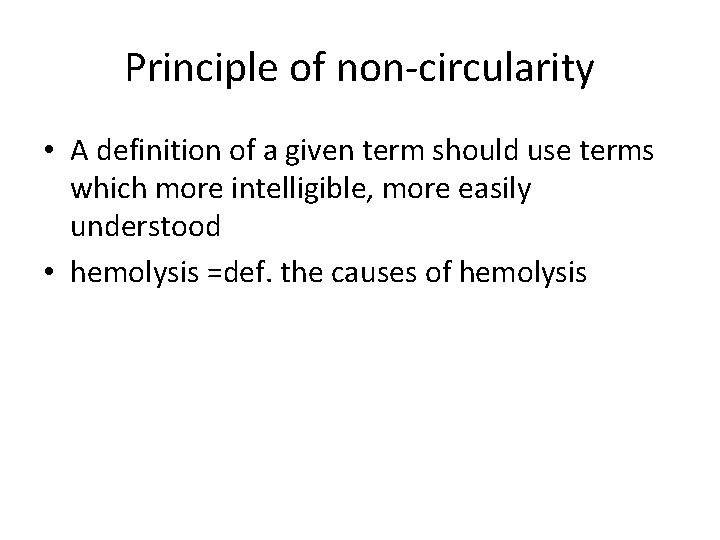 Principle of non-circularity

• A definition of a given term should use terms which more intelligible, more easily understood

• hemolysis =def. the causes of hemolysis